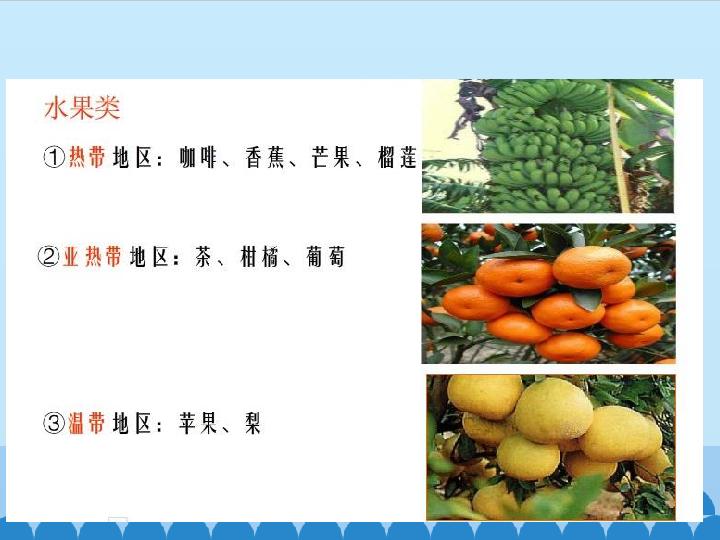 水果类

①热带地区：咖啡、香蕉、芒果、榴莲

②亚热带地区：茶、柑橘、葡萄

③温带地区：苹果、梨